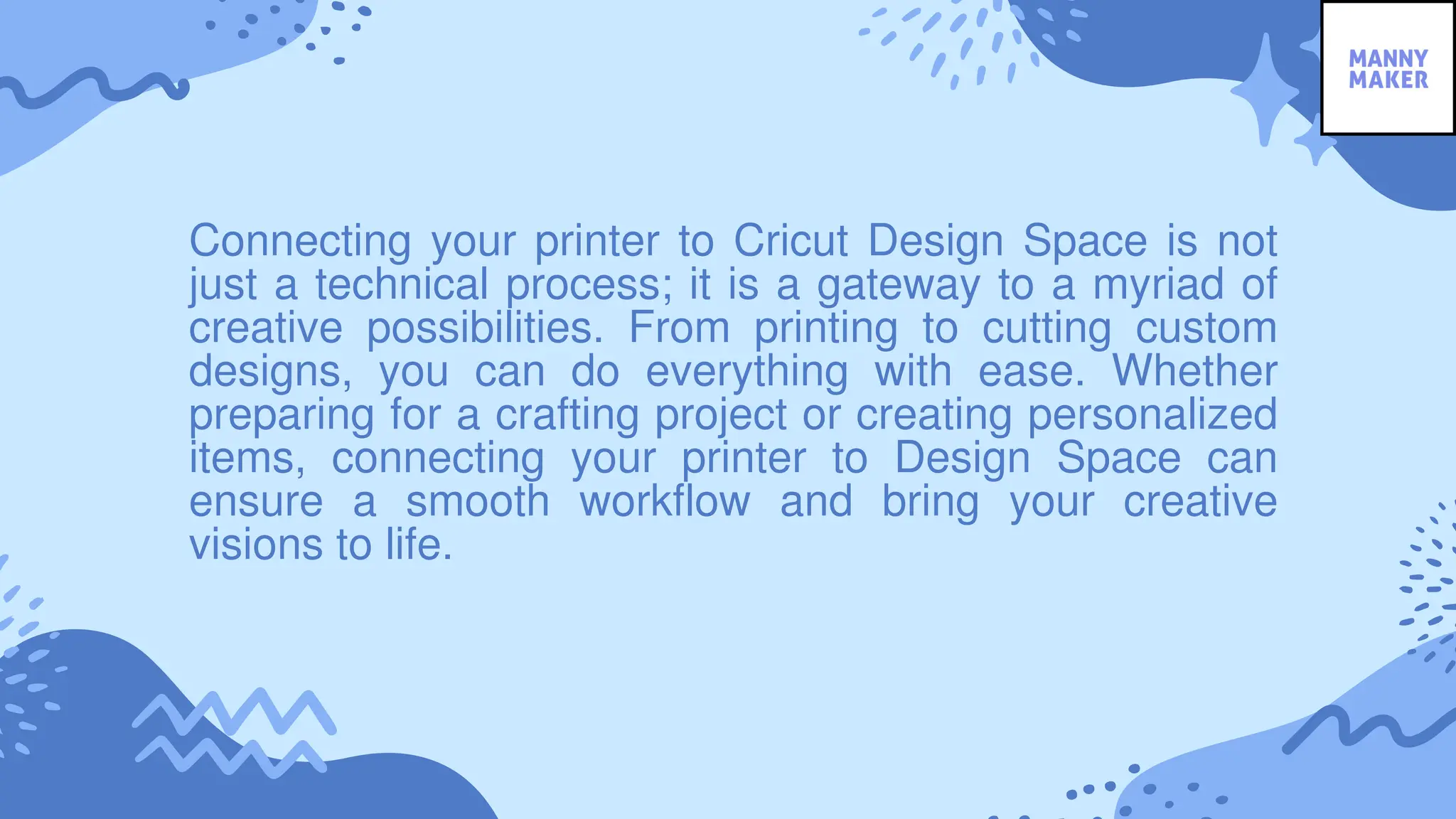 MANNY MAKER

Connecting your printer to Cricut Design Space is not just a technical process; it is a gateway to a myriad of creative possibilities. From printing to cutting custom designs, you can do everything with ease. Whether preparing for a crafting project or creating personalized items, connecting your printer to Design Space can ensure a smooth workflow and bring your creative visions to life.